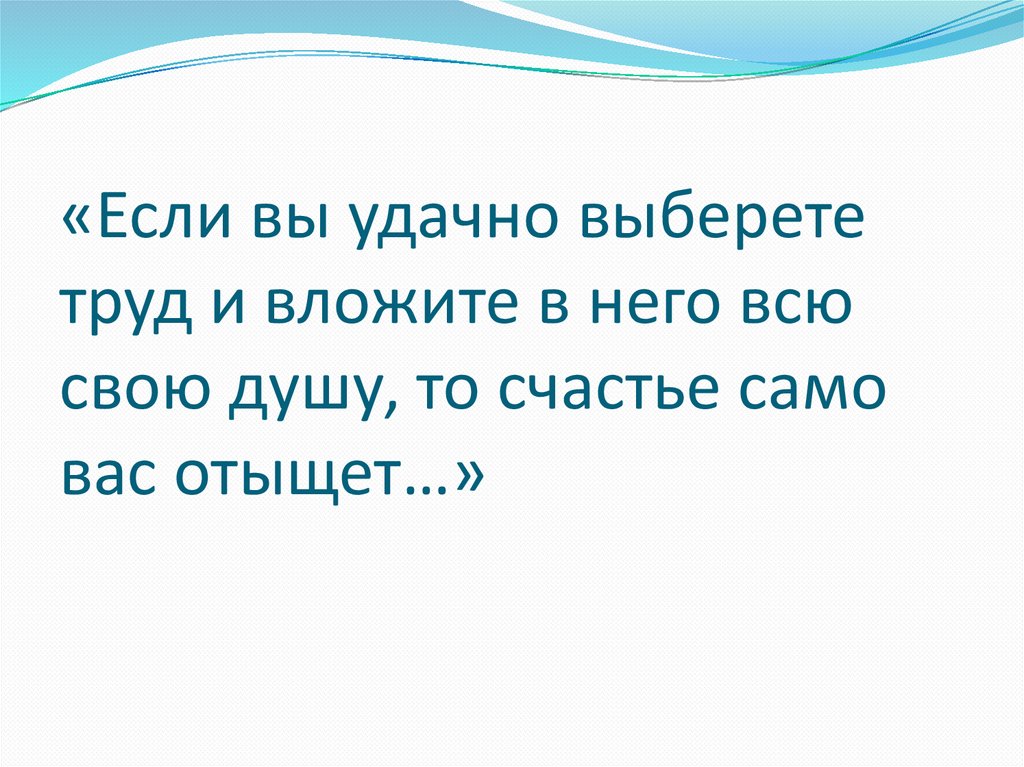 «Если вы удачно выберете труд и вложите в него всю свою душу, то счастье само вас отыщет…»